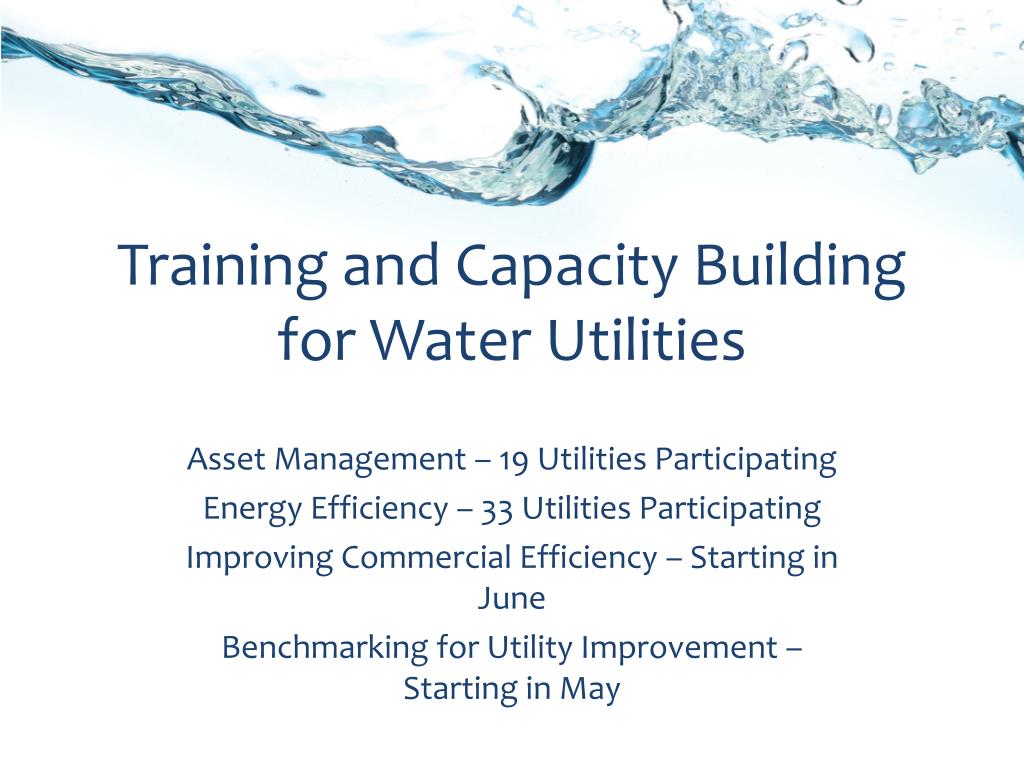 Training and Capacity Building for Water Utilities

Asset Management – 19 Utilities Participating

Energy Efficiency – 33 Utilities Participating

Improving Commercial Efficiency – Starting in June

Benchmarking for Utility Improvement – Starting in May